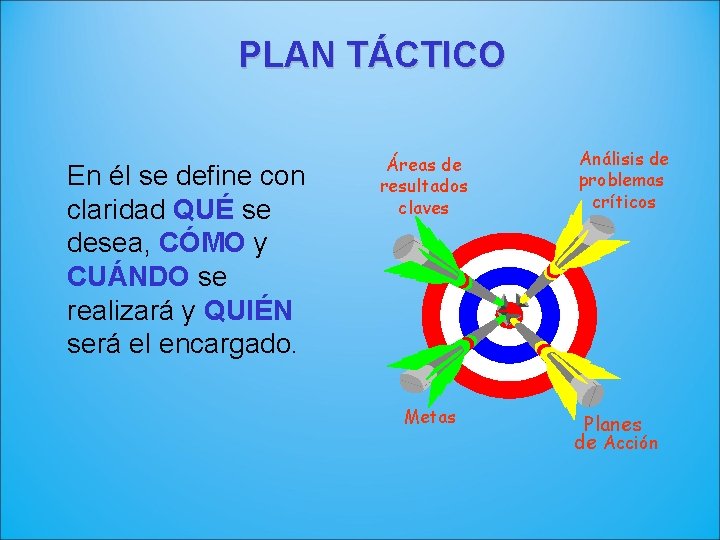 PLAN TÁCTICO

En él se define con claridad QUÉ se desea, CÓMO y CUÁNDO se realizará y QUIÉN será el encargado.

Áreas de resultados claves

Análisis de problemas críticos

Metas

Planes de Acción